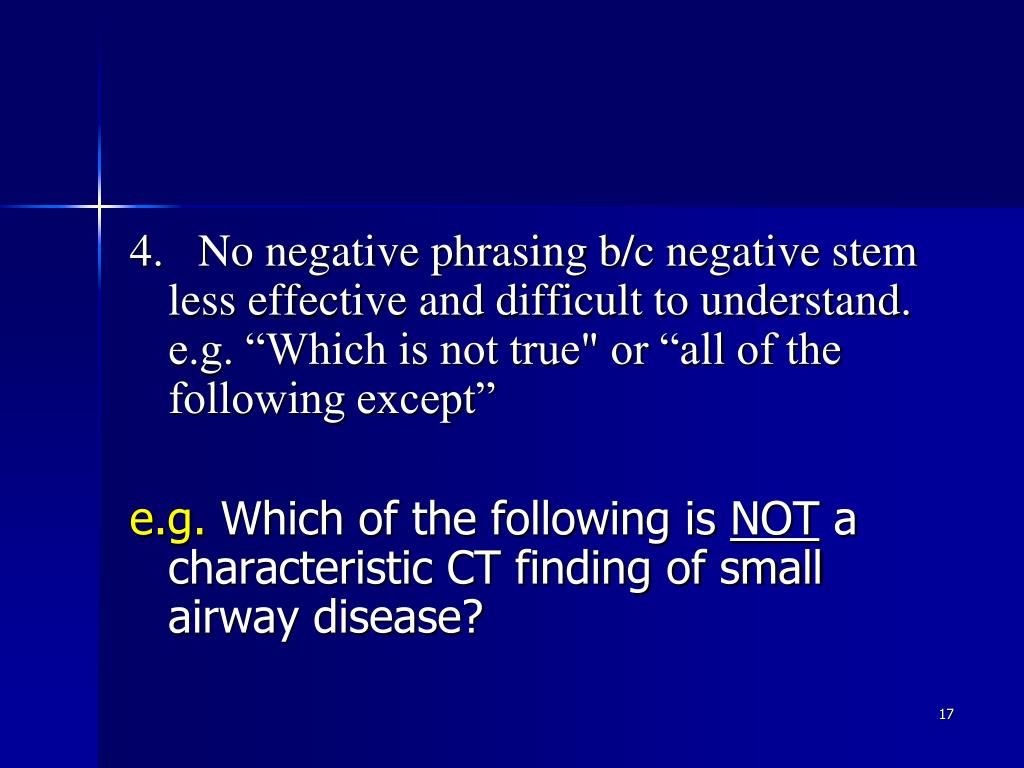 4. No negative phrasing b/c negative stem less effective and difficult to understand. e.g. “Which is not true" or “all of the following except”

e.g. Which of the following is NOT a characteristic CT finding of small airway disease?

17